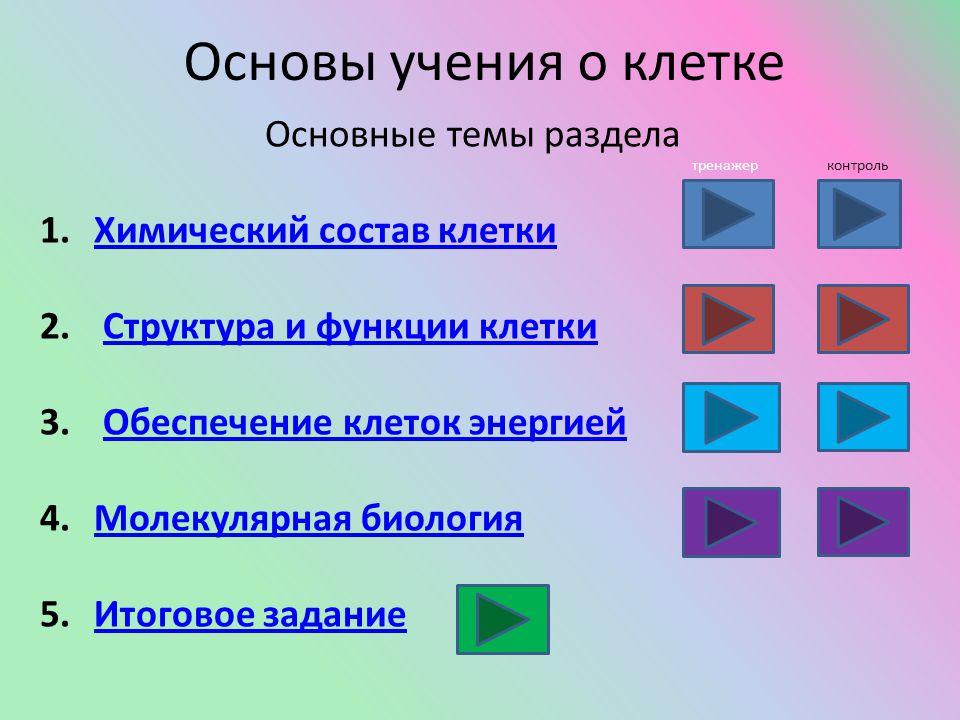 Основы учения о клетке

Основные темы раздела

тренажер

контроль

1. Химический состав клетки

2. Структура и функции клетки

3. Обеспечение клеток энергией

4. Молекулярная биология

5. Итоговое задание